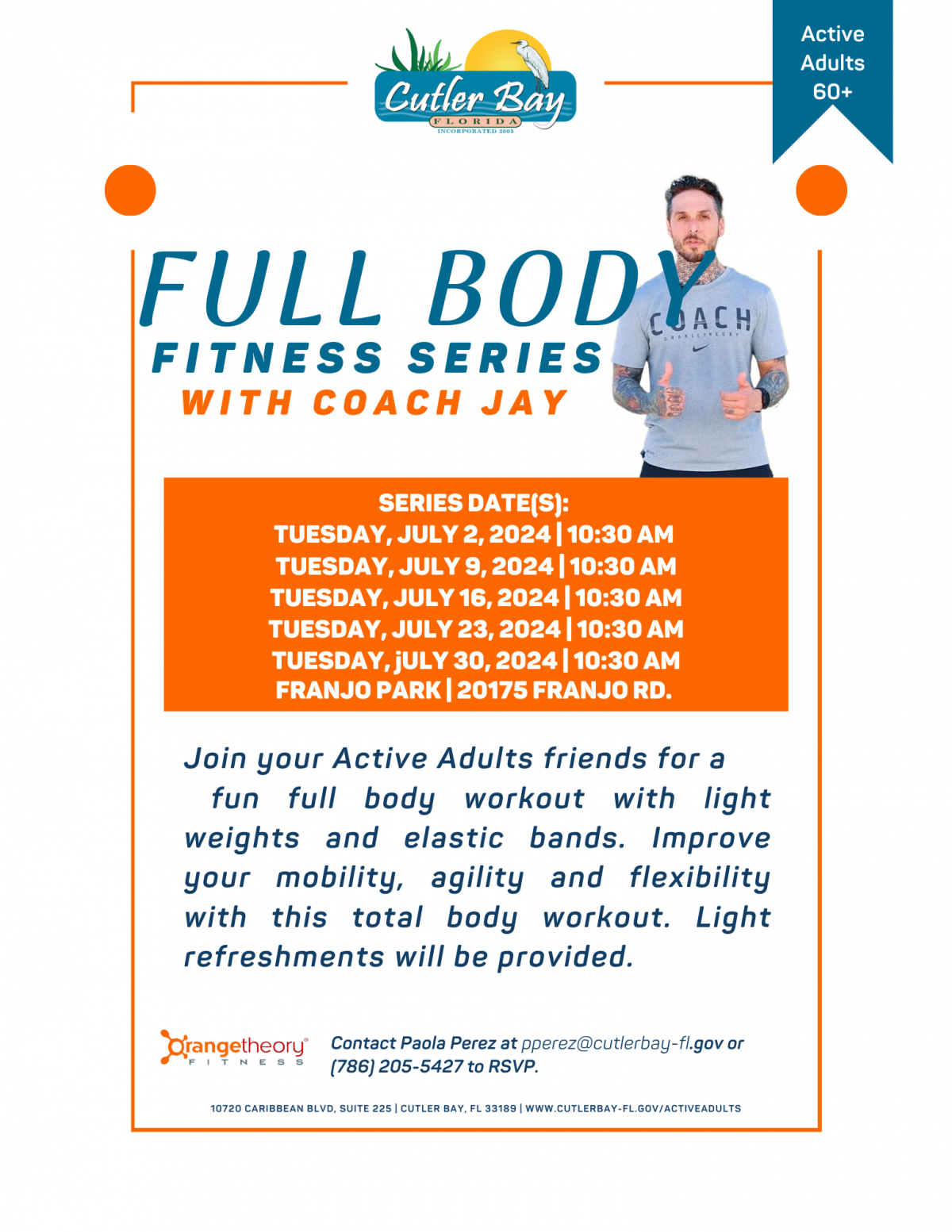 Cutler Bay
FLORIDA
INCORPORATED 2005

Active Adults 60+

FULL BODY
FITNESS SERIES
WITH COACH JAY

COACH
ORANGETHEORY

SERIES DATE(S):
TUESDAY, JULY 2, 2024 | 10:30 AM
TUESDAY, JULY 9, 2024 | 10:30 AM
TUESDAY, JULY 16, 2024 | 10:30 AM
TUESDAY, JULY 23, 2024 | 10:30 AM
TUESDAY, jULY 30, 2024 | 10:30 AM
FRANJO PARK | 20175 FRANJO RD.

Join your Active Adults friends for a fun full body workout with light weights and elastic bands. Improve your mobility, agility and flexibility with this total body workout. Light refreshments will be provided.

orangetheory FITNESS

Contact Paola Perez at pperez@cutlerbay-fl.gov or (786) 205-5427 to RSVP.

10720 CARIBBEAN BLVD, SUITE 225 | CUTLER BAY, FL 33189 | WWW.CUTLERBAY-FL.GOV/ACTIVEADULTS